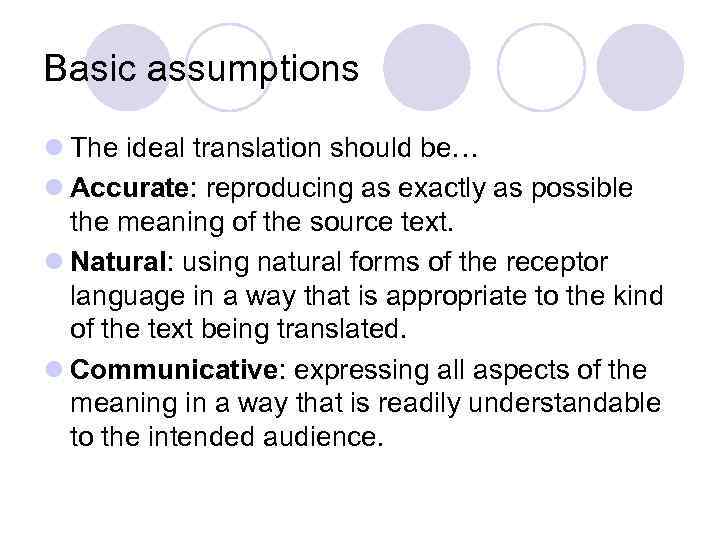 Basic assumptions

The ideal translation should be…

Accurate: reproducing as exactly as possible the meaning of the source text.

Natural: using natural forms of the receptor language in a way that is appropriate to the kind of the text being translated.

Communicative: expressing all aspects of the meaning in a way that is readily understandable to the intended audience.